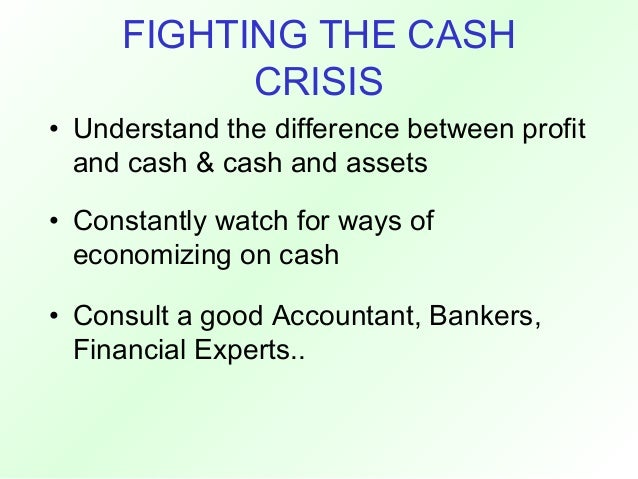 FIGHTING THE CASH CRISIS

• Understand the difference between profit and cash & cash and assets

• Constantly watch for ways of economizing on cash

• Consult a good Accountant, Bankers, Financial Experts..